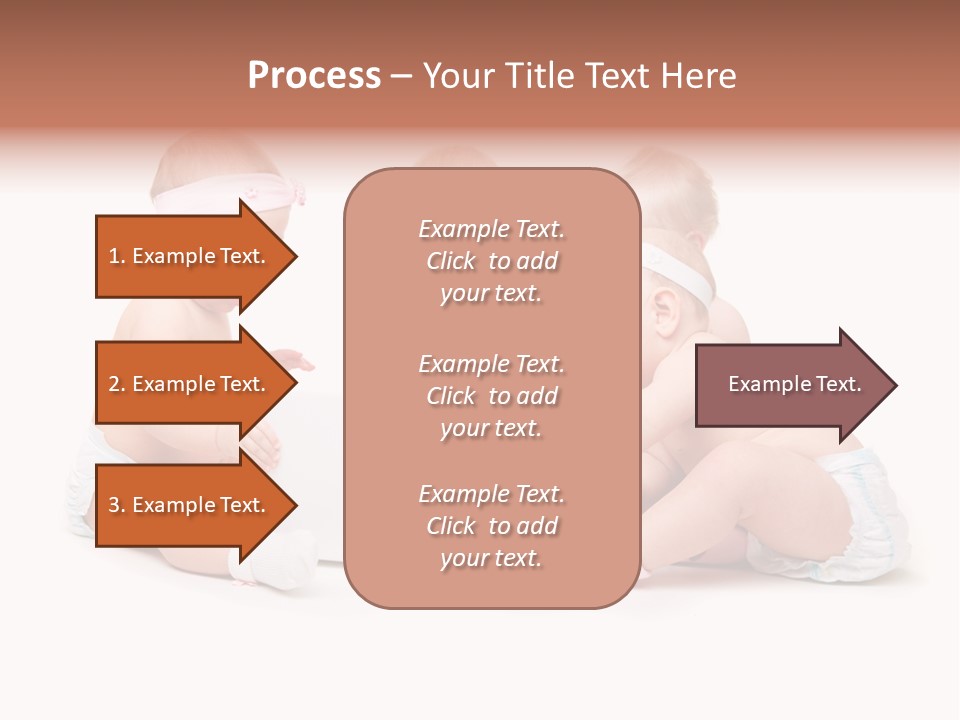 Process – Your Title Text Here

1. Example Text.

2. Example Text.

3. Example Text.

Example Text. Click to add your text.

Example Text. Click to add your text.

Example Text. Click to add your text.

Example Text.